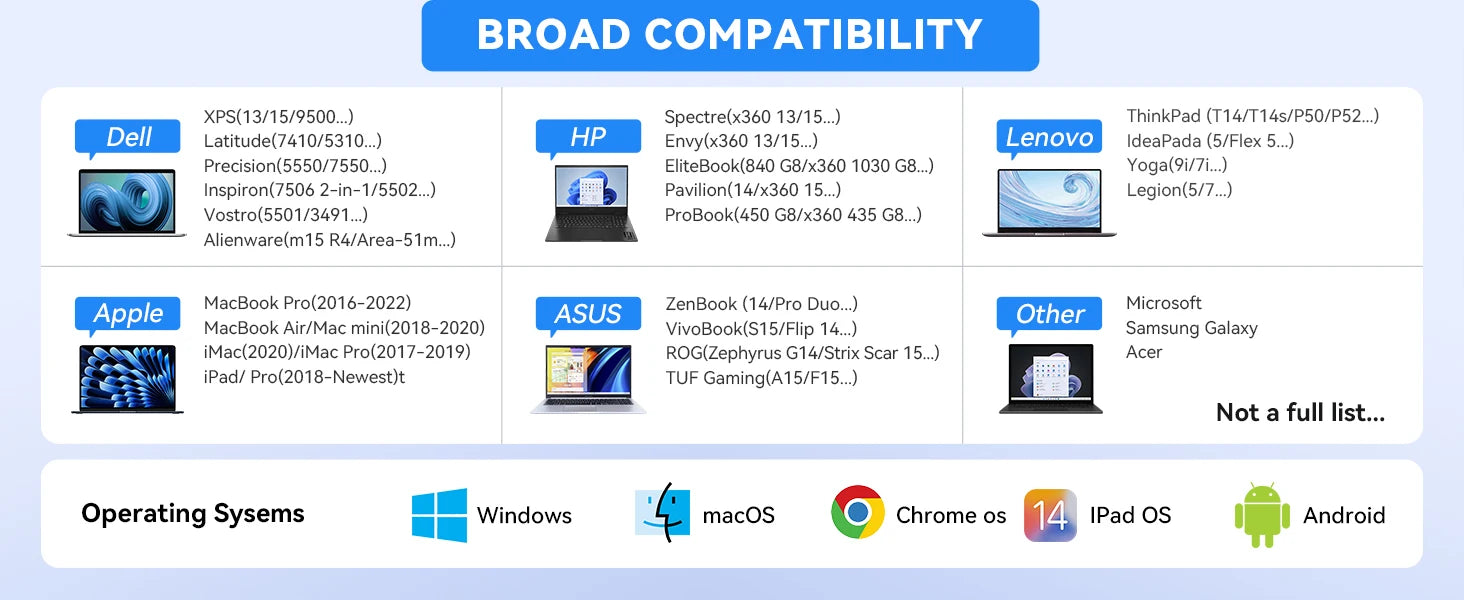 BROAD COMPATIBILITY

Dell
XPS(13/15/9500...)
Latitude(7410/5310...)
Precision(5550/7550...)
Inspiron(7506 2-in-1/5502...)
Vostro(5501/3491...)
Alienware(m15 R4/Area-51m...)

HP
Spectre(x360 13/15...)
Envy(x360 13/15...)
EliteBook(840 G8/x360 1030 G8...)
Pavilion(14/x360 15...)
ProBook(450 G8/x360 435 G8...)

Lenovo
ThinkPad (T14/T14s/P50/P52...)
IdeaPada (5/Flex 5...)
Yoga(9i/7i...)
Legion(5/7...)

Apple
MacBook Pro(2016-2022)
MacBook Air/Mac mini(2018-2020)
iMac(2020)/iMac Pro(2017-2019)
iPad/ Pro(2018-Newest)t

ASUS
ZenBook (14/Pro Duo...)
VivoBook(S15/Flip 14...)
ROG(Zephyrus G14/Strix Scar 15...)
TUF Gaming(A15/F15...)

Other
Microsoft
Samsung Galaxy
Acer

Not a full list...

Operating Sysems
Windows
macOS
Chrome os
14 IPad OS
Android